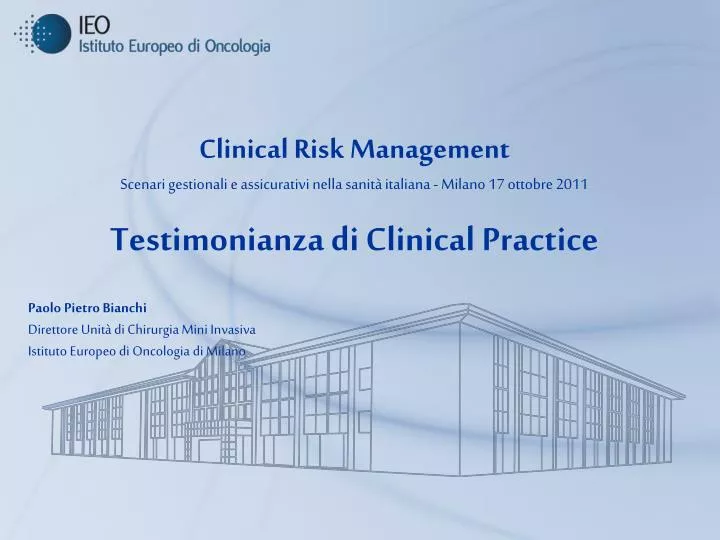 IEO
Istituto Europeo di Oncologia

Clinical Risk Management

Scenari gestionali e assicurativi nella sanità italiana - Milano 17 ottobre 2011

Testimonianza di Clinical Practice

Paolo Pietro Bianchi
Direttore Unità di Chirurgia Mini Invasiva
Istituto Europeo di Oncologia di Milano